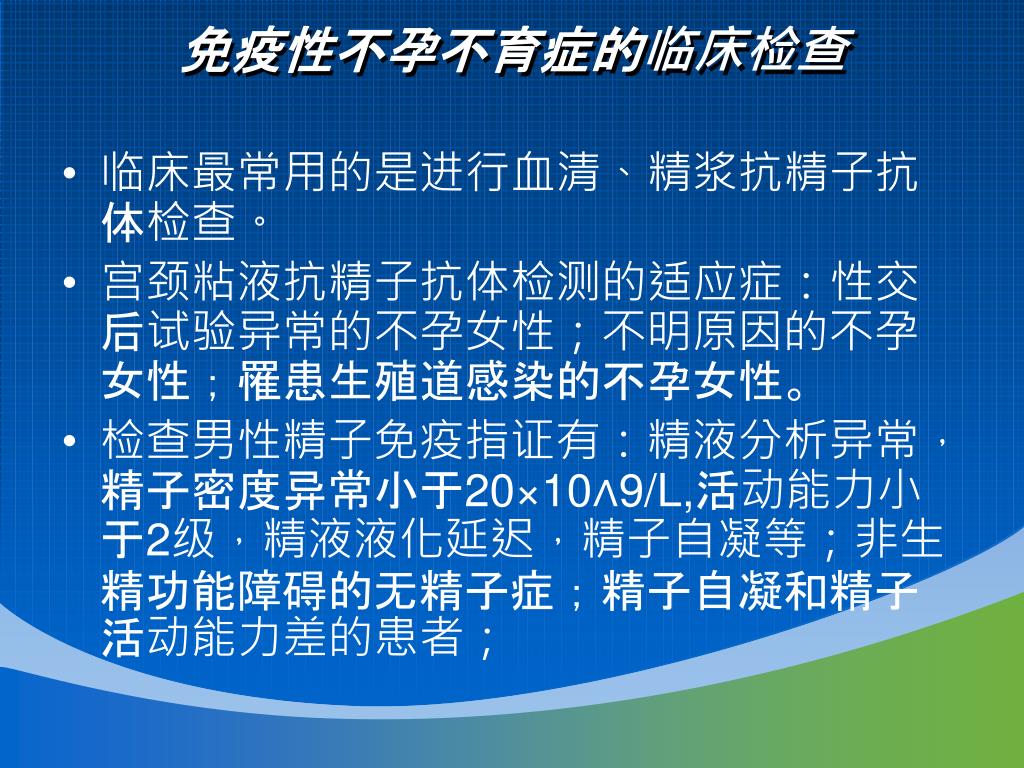 免疫性不孕不育症的临床检查

• 临床最常用的是进行血清、精浆抗精子抗体检查。

• 宫颈粘液抗精子抗体检测的适应症：性交后试验异常的不孕女性；不明原因的不孕女性；罹患生殖道感染的不孕女性。

• 检查男性精子免疫指证有：精液分析异常，精子密度异常小于20×10∧9/L,活动能力小于2级，精液液化延迟，精子自凝等；非生精功能障碍的无精子症；精子自凝和精子活动能力差的患者；